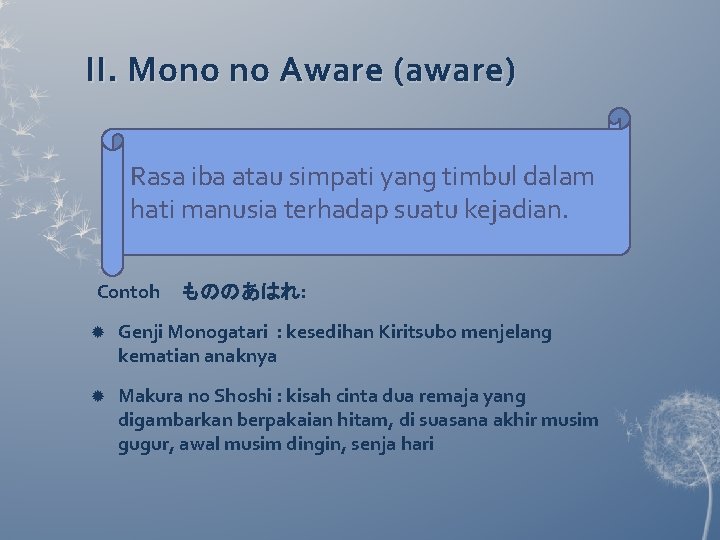 II. Mono no Aware (aware)

Rasa iba atau simpati yang timbul dalam hati manusia terhadap suatu kejadian.

Contoh もののあはれ:

Genji Monogatari : kesedihan Kiritsubo menjelang kematian anaknya

Makura no Shoshi : kisah cinta dua remaja yang digambarkan berpakaian hitam, di suasana akhir musim gugur, awal musim dingin, senja hari